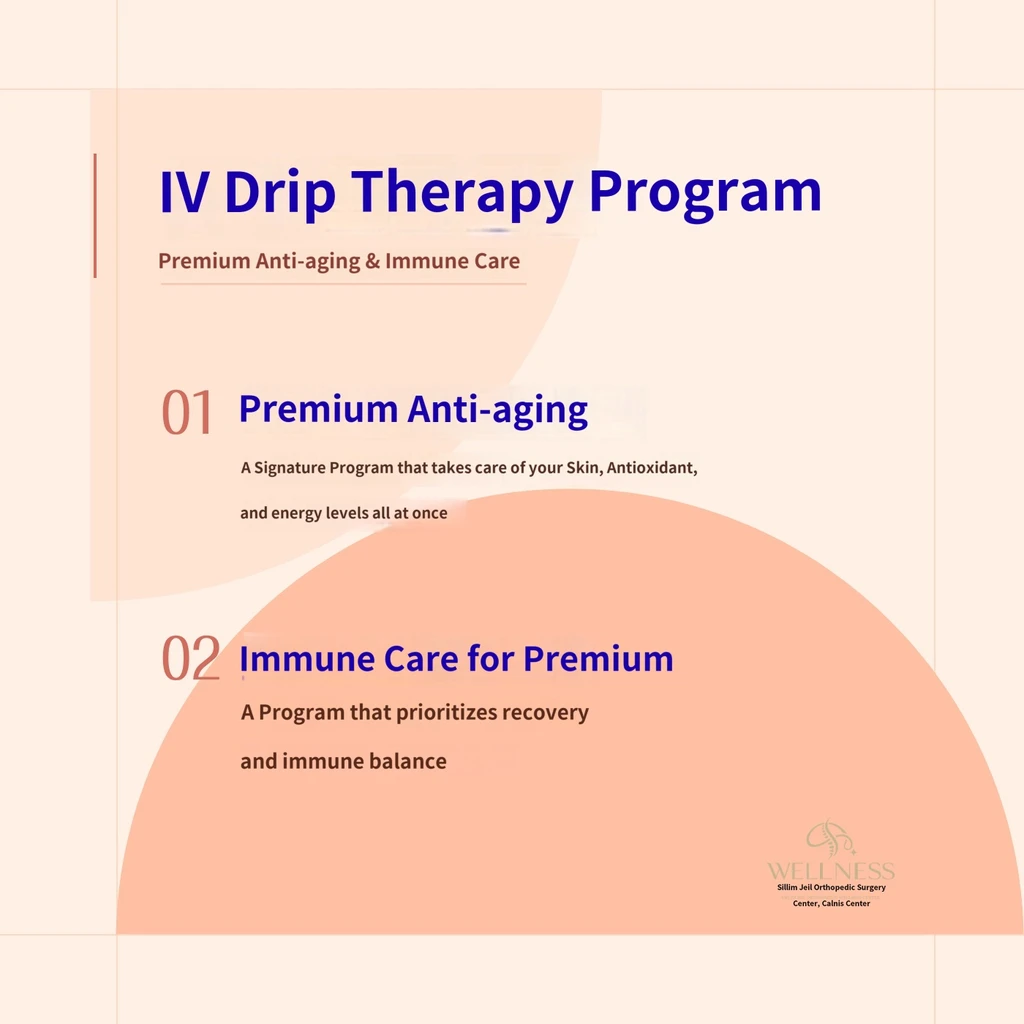 IV Drip Therapy Program

Premium Anti-aging & Immune Care

01 Premium Anti-aging

A Signature Program that takes care of your Skin, Antioxidant, and energy levels all at once

02 Immune Care for Premium

A Program that prioritizes recovery and immune balance

WELLNESS
Sillim Jeil Orthopedic Surgery Center, Calnis Center